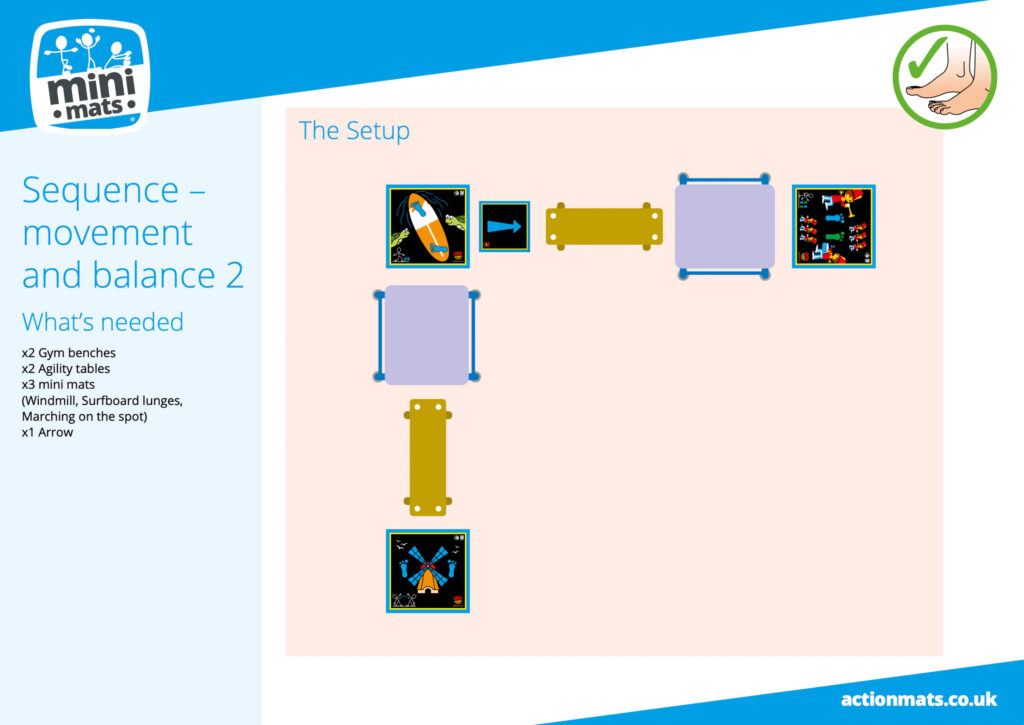 mini mats

Sequence – movement and balance 2

What's needed

x2 Gym benches
x2 Agility tables
x3 mini mats
(Windmill, Surfboard lunges, Marching on the spot)
x1 Arrow

The Setup

actionmats.co.uk